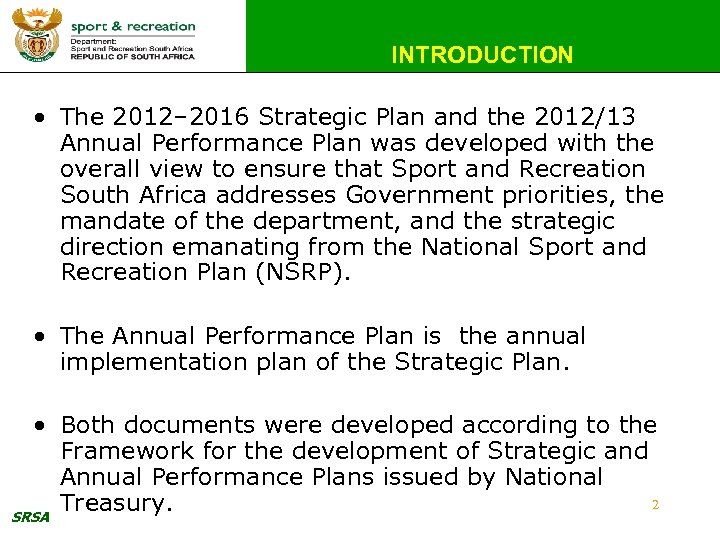 sport & recreation
Department:
Sport and Recreation South Africa
REPUBLIC OF SOUTH AFRICA

INTRODUCTION

• The 2012–2016 Strategic Plan and the 2012/13 Annual Performance Plan was developed with the overall view to ensure that Sport and Recreation South Africa addresses Government priorities, the mandate of the department, and the strategic direction emanating from the National Sport and Recreation Plan (NSRP).

• The Annual Performance Plan is the annual implementation plan of the Strategic Plan.

• Both documents were developed according to the Framework for the development of Strategic and Annual Performance Plans issued by National Treasury.

SRSA

2